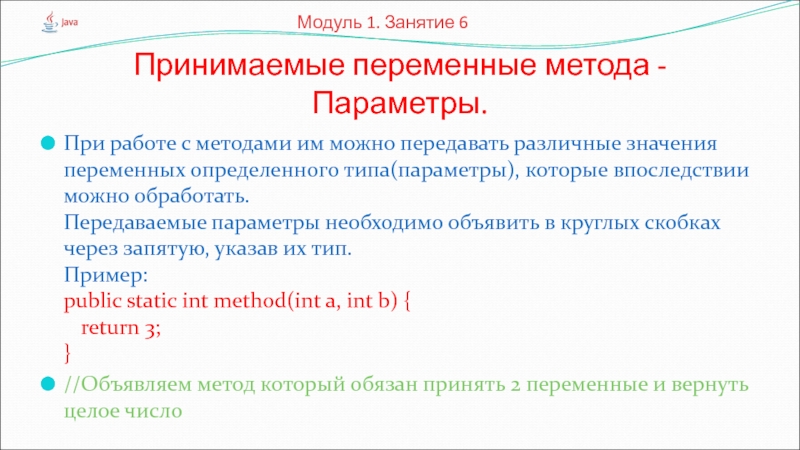 Java

Модуль 1. Занятие 6

Принимаемые переменные метода - Параметры.

При работе с методами им можно передавать различные значения переменных определенного типа(параметры), которые впоследствии можно обработать.
Передаваемые параметры необходимо объявить в круглых скобках через запятую, указав их тип.
Пример:
public static int method(int a, int b) {
return 3;
}

//Объявляем метод который обязан принять 2 переменные и вернуть целое число